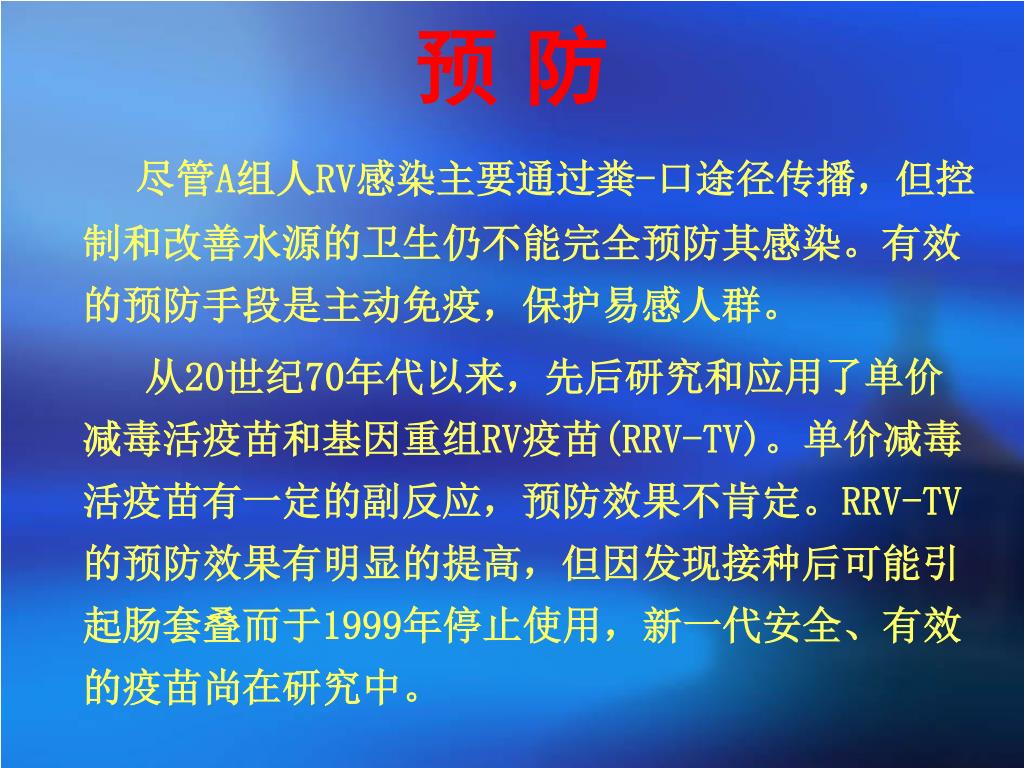 预 防

尽管A组人RV感染主要通过粪-口途径传播，但控制和改善水源的卫生仍不能完全预防其感染。有效的预防手段是主动免疫，保护易感人群。

从20世纪70年代以来，先后研究和应用了单价减毒活疫苗和基因重组RV疫苗(RRV-TV)。单价减毒活疫苗有一定的副反应，预防效果不肯定。RRV-TV的预防效果有明显的提高，但因发现接种后可能引起肠套叠而于1999年停止使用，新一代安全、有效的疫苗尚在研究中。